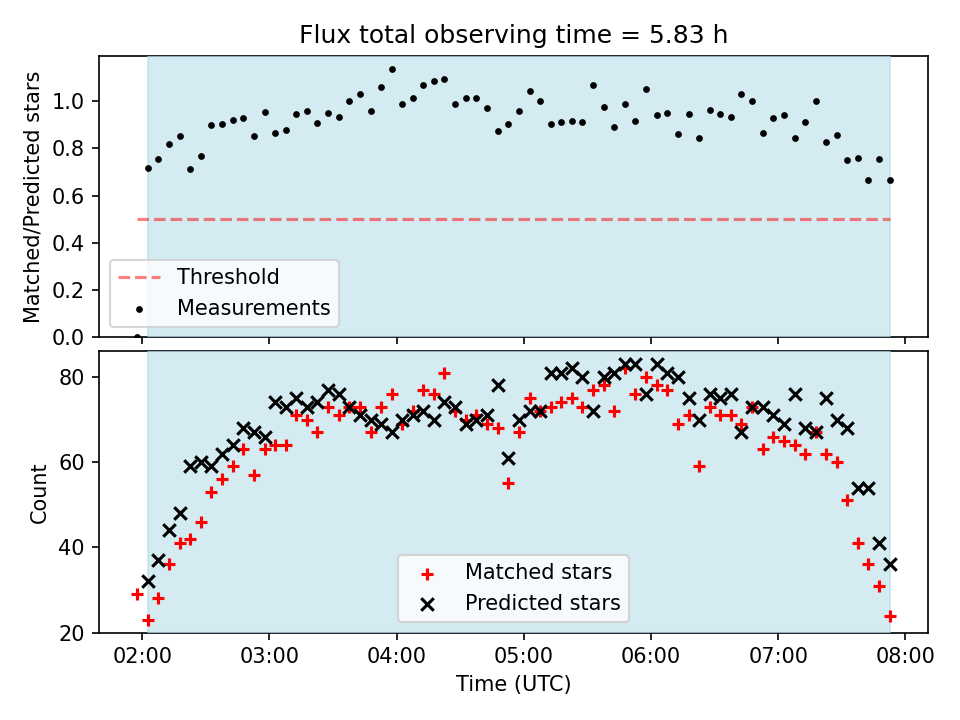 Flux total observing time = 5.83 h

Matched/Predicted stars

1.0
0.8
0.6
0.4
0.2
0.0

Threshold
Measurements

Count

80
60
40
20

Matched stars
Predicted stars

02:00
03:00
04:00
05:00
06:00
07:00
08:00

Time (UTC)